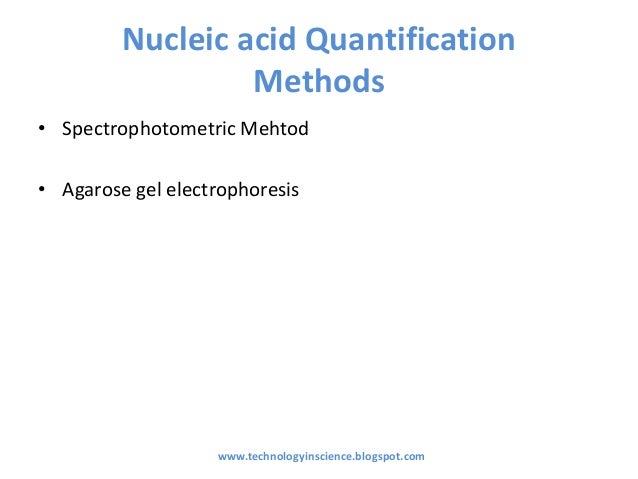 Nucleic acid Quantification Methods

• Spectrophotometric Mehtod

• Agarose gel electrophoresis

www.technologyinscience.blogspot.com